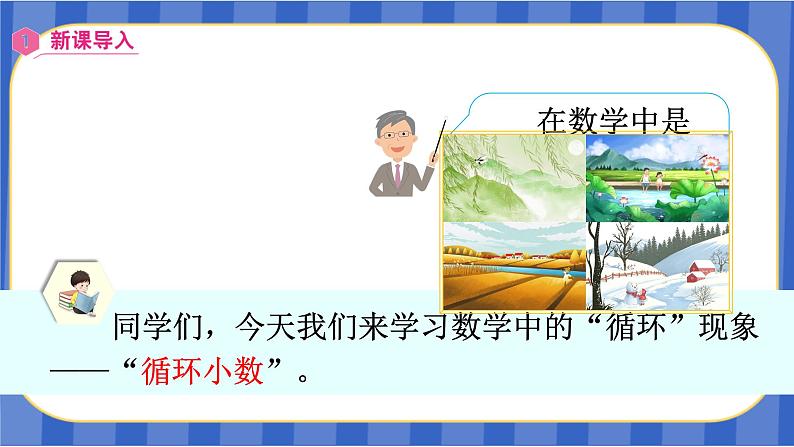 1 新课导入

在数学中是

同学们，今天我们来学习数学中的“循环”现象——“循环小数”。